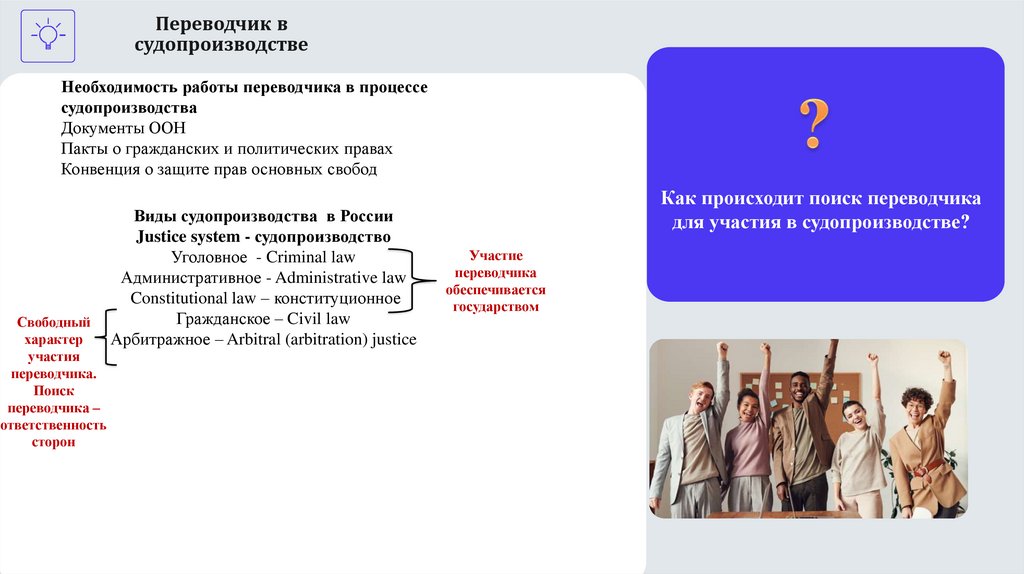 Переводчик в судопроизводстве

Необходимость работы переводчика в процессе судопроизводства
Документы ООН
Пакты о гражданских и политических правах
Конвенция о защите прав основных свобод

Виды судопроизводства в России
Justice system - судопроизводство
Уголовное - Criminal law
Административное - Administrative law
Constitutional law – конституционное
Гражданское – Civil law
Арбитражное – Arbitral (arbitration) justice

Участие переводчика обеспечивается государством

Свободный характер участия переводчика. Поиск переводчика – ответственность сторон

?

Как происходит поиск переводчика для участия в судопроизводстве?